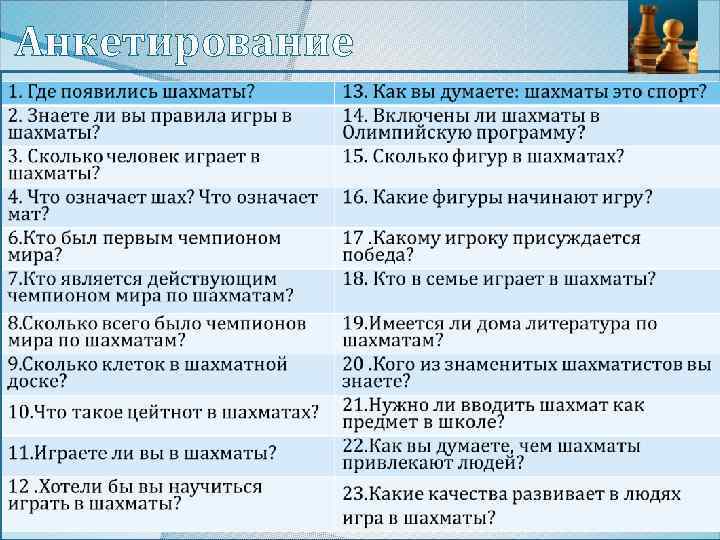 Анкетирование

| 1. Где появились шахматы? | 13. Как вы думаете: шахматы это спорт? |
|---|---|
| 2. Знаете ли вы правила игры в шахматы? | 14. Включены ли шахматы в Олимпийскую программу? |
| 3. Сколько человек играет в шахматы? | 15. Сколько фигур в шахматах? |
| 4. Что означает шах? Что означает мат? | 16. Какие фигуры начинают игру? |
| 6.Кто был первым чемпионом мира? | 17 .Какому игроку присуждается победа? |
| 7.Кто является действующим чемпионом мира по шахматам? | 18. Кто в семье играет в шахматы? |
| 8.Сколько всего было чемпионов мира по шахматам? | 19.Имеется ли дома литература по шахматам? |
| 9.Сколько клеток в шахматной доске? | 20 .Кого из знаменитых шахматистов вы знаете? |
| 10.Что такое цейтнот в шахматах? | 21.Нужно ли вводить шахмат как предмет в школе? |
| 11.Играете ли вы в шахматы? | 22.Как вы думаете, чем шахматы привлекают людей? |
| 12 .Хотели бы вы научиться играть в шахматы? | 23.Какие качества развивает в людях игра в шахматы? |